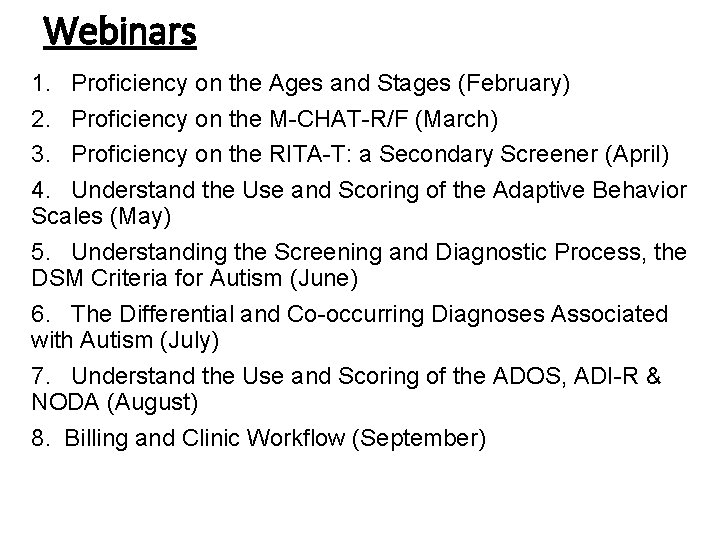 Webinars

1. Proficiency on the Ages and Stages (February)

2. Proficiency on the M-CHAT-R/F (March)

3. Proficiency on the RITA-T: a Secondary Screener (April)

4. Understand the Use and Scoring of the Adaptive Behavior Scales (May)

5. Understanding the Screening and Diagnostic Process, the DSM Criteria for Autism (June)

6. The Differential and Co-occurring Diagnoses Associated with Autism (July)

7. Understand the Use and Scoring of the ADOS, ADI-R & NODA (August)

8. Billing and Clinic Workflow (September)